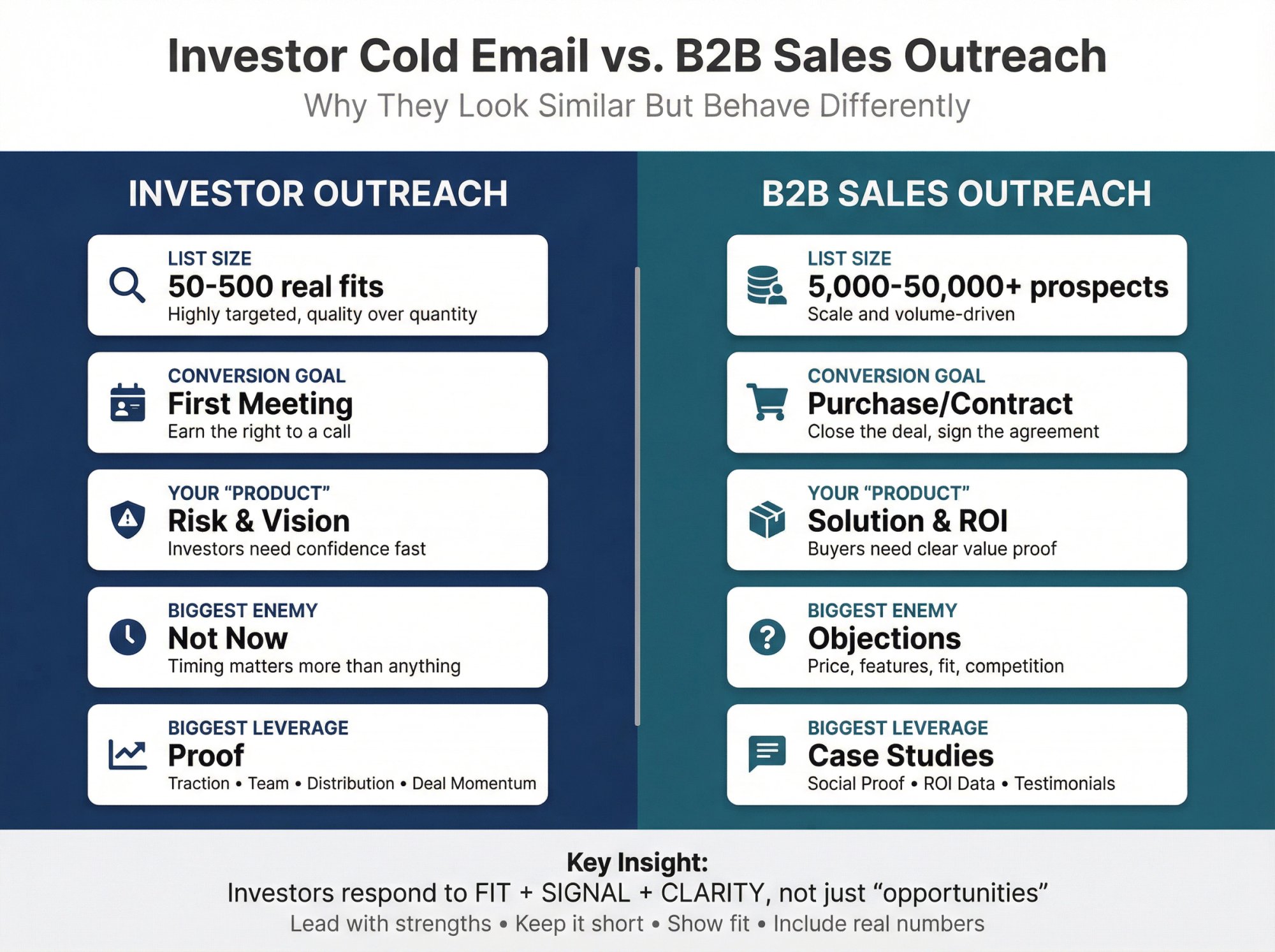 Investor Cold Email vs. B2B Sales Outreach

Why They Look Similar But Behave Differently

INVESTOR OUTREACH

LIST SIZE
50-500 real fits
Highly targeted, quality over quantity

CONVERSION GOAL
First Meeting
Earn the right to a call

YOUR “PRODUCT”
Risk & Vision
Investors need confidence fast

BIGGEST ENEMY
Not Now
Timing matters more than anything

BIGGEST LEVERAGE
Proof
Traction • Team • Distribution • Deal Momentum

B2B SALES OUTREACH

LIST SIZE
5,000-50,000+ prospects
Scale and volume-driven

CONVERSION GOAL
Purchase/Contract
Close the deal, sign the agreement

YOUR “PRODUCT”
Solution & ROI
Buyers need clear value proof

BIGGEST ENEMY
Objections
Price, features, fit, competition

BIGGEST LEVERAGE
Case Studies
Social Proof • ROI Data • Testimonials

Key Insight:
Investors respond to FIT + SIGNAL + CLARITY, not just “opportunities”
Lead with strengths • Keep it short • Show fit • Include real numbers